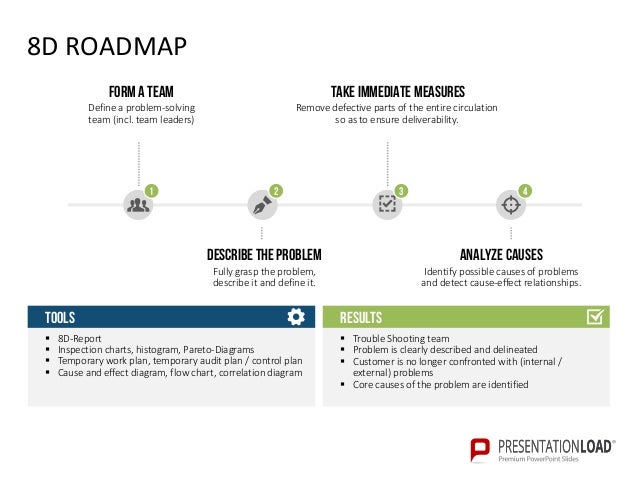 8D ROADMAP

FORM A TEAM
Define a problem-solving team (incl. team leaders)

TAKE IMMEDIATE MEASURES
Remove defective parts of the entire circulation so as to ensure deliverability.

1

2

3

4

DESCRIBE THE PROBLEM
Fully grasp the problem, describe it and define it.

ANALYZE CAUSES
Identify possible causes of problems and detect cause-effect relationships.

TOOLS
- 8D-Report
- Inspection charts, histogram, Pareto-Diagrams
- Temporary work plan, temporary audit plan / control plan
- Cause and effect diagram, flow chart, correlation diagram

RESULTS
- Trouble Shooting team
- Problem is clearly described and delineated
- Customer is no longer confronted with (internal / external) problems
- Core causes of the problem are identified

PRESENTATIONLOAD®
Premium PowerPoint Slides